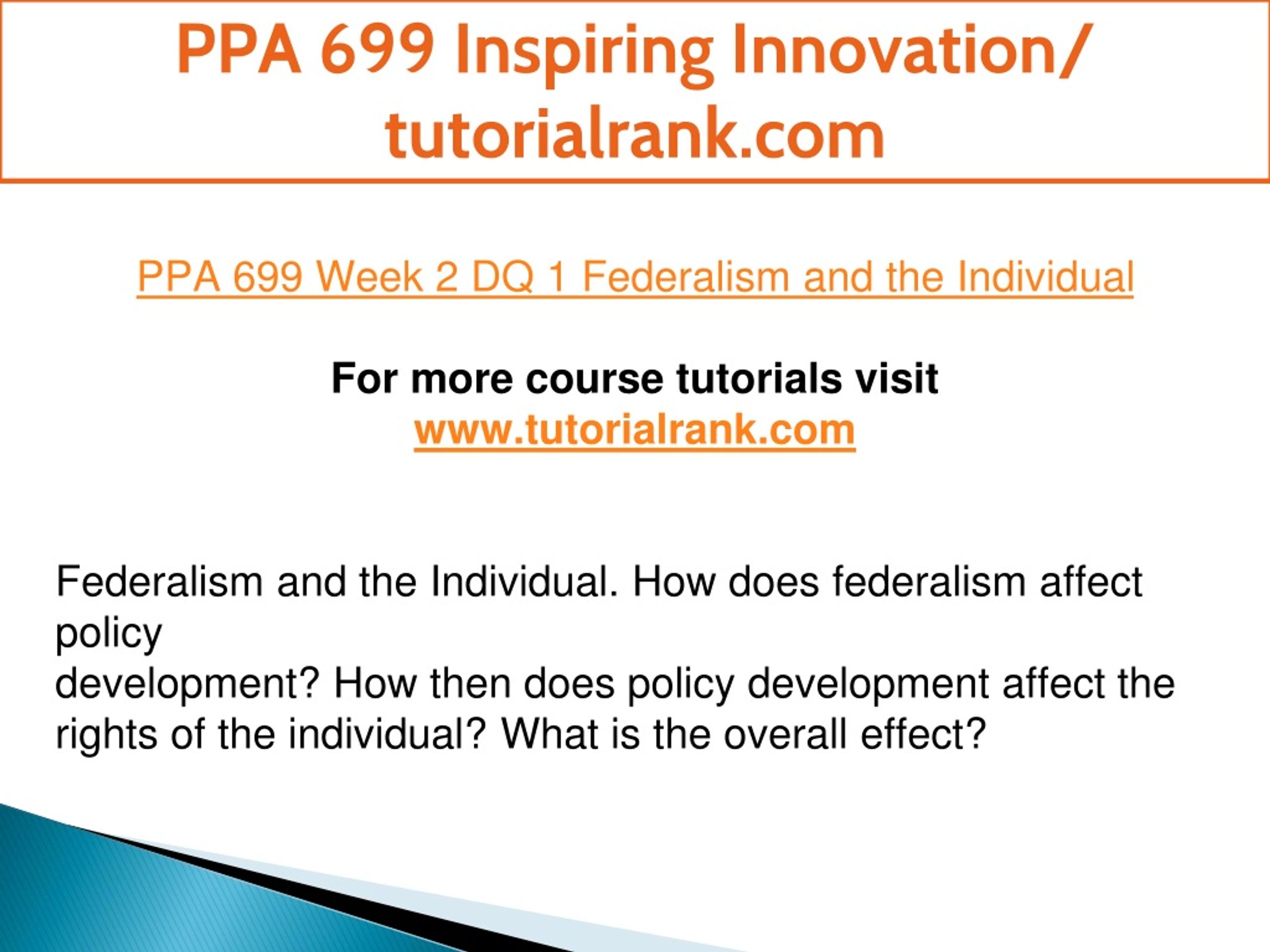 PPA 699 Inspiring Innovation/ tutorialrank.com

PPA 699 Week 2 DQ 1 Federalism and the Individual

For more course tutorials visit
www.tutorialrank.com

Federalism and the Individual. How does federalism affect policy
development? How then does policy development affect the rights of the individual? What is the overall effect?